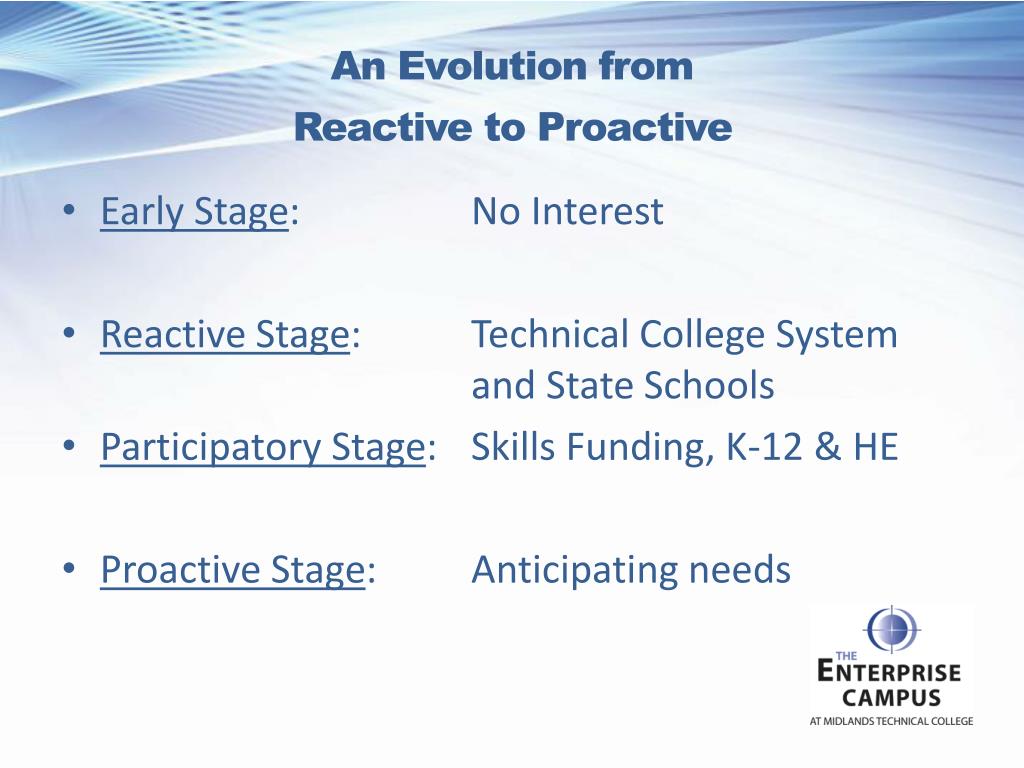 An Evolution from
Reactive to Proactive

• Early Stage: No Interest

• Reactive Stage: Technical College System and State Schools

• Participatory Stage: Skills Funding, K-12 & HE

• Proactive Stage: Anticipating needs

THE
ENTERPRISE
CAMPUS
AT MIDLANDS TECHNICAL COLLEGE